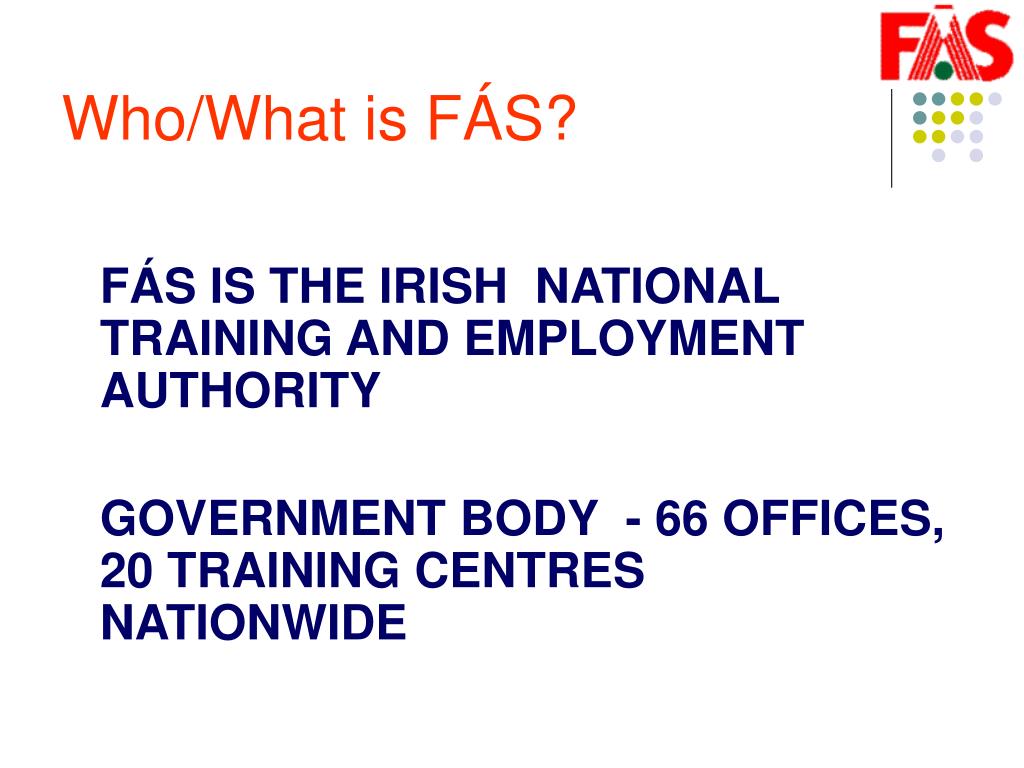 FÁS

Who/What is FÁS?

FÁS IS THE IRISH NATIONAL TRAINING AND EMPLOYMENT AUTHORITY

GOVERNMENT BODY - 66 OFFICES, 20 TRAINING CENTRES NATIONWIDE